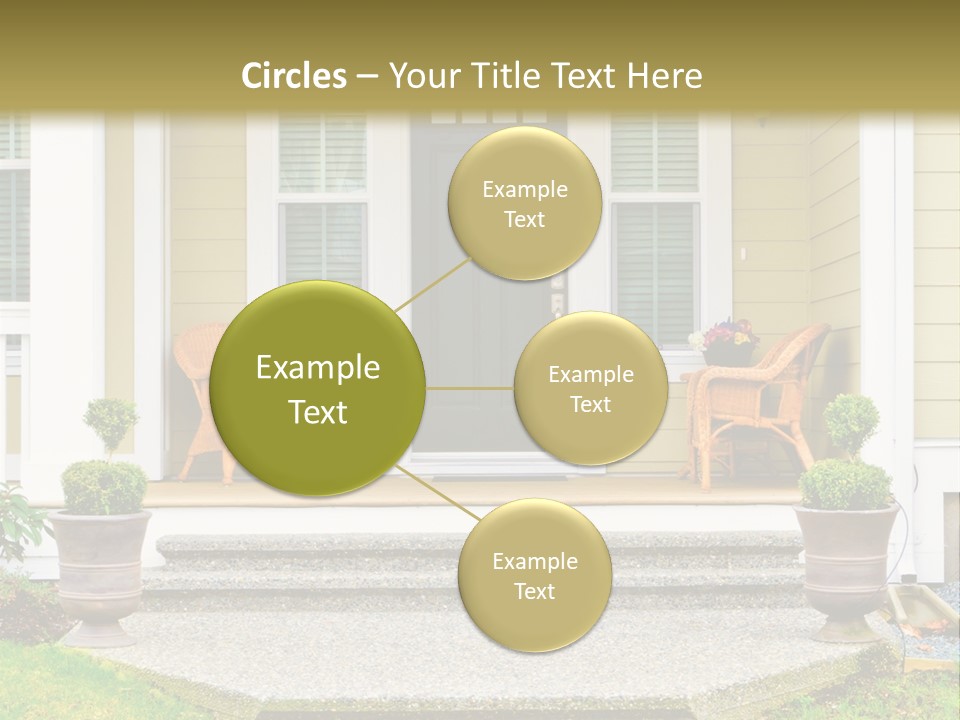 Circles – Your Title Text Here

Example Text

Example Text

Example Text

Example Text